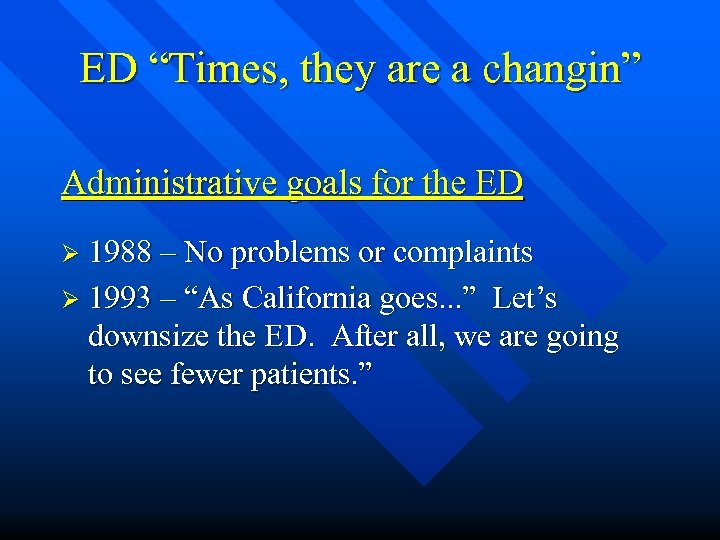 ED “Times, they are a changin”

Administrative goals for the ED

➢ 1988 – No problems or complaints

➢ 1993 – “As California goes...” Let’s downsize the ED. After all, we are going to see fewer patients.”